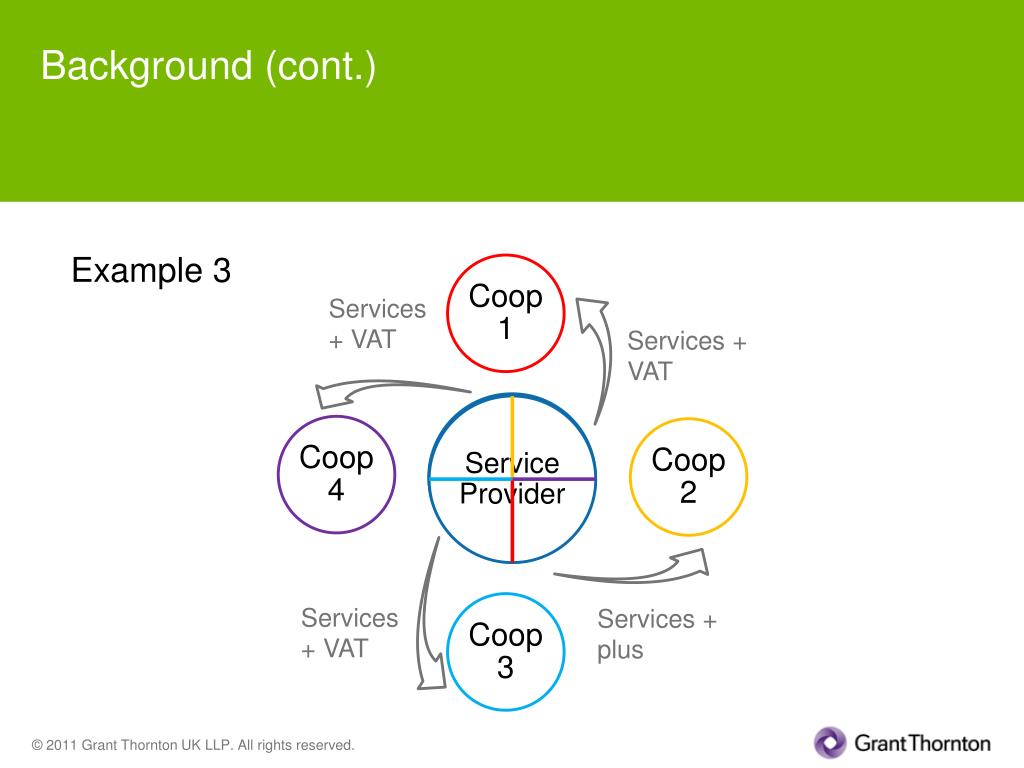 Background (cont.)

Example 3

Services + VAT

Coop 1

Services + VAT

Coop 4

Service Provider

Coop 2

Services + VAT

Coop 3

Services + plus

© 2011 Grant Thornton UK LLP. All rights reserved.

GrantThornton